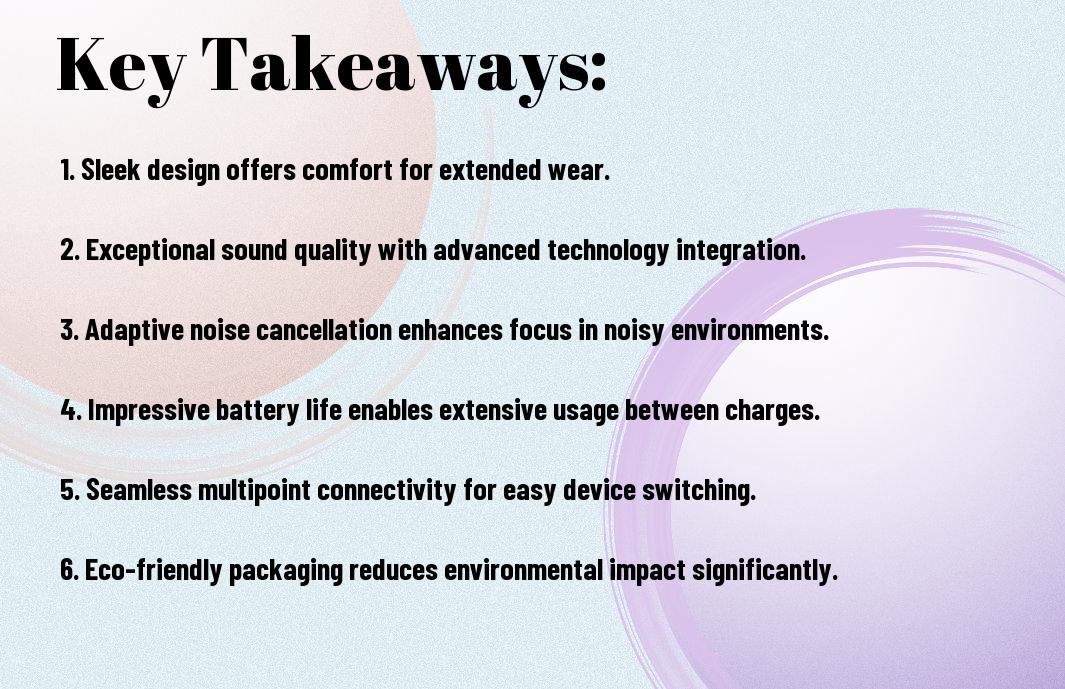 Key Takeaways:

1. Sleek design offers comfort for extended wear.

2. Exceptional sound quality with advanced technology integration.

3. Adaptive noise cancellation enhances focus in noisy environments.

4. Impressive battery life enables extensive usage between charges.

5. Seamless multipoint connectivity for easy device switching.

6. Eco-friendly packaging reduces environmental impact significantly.